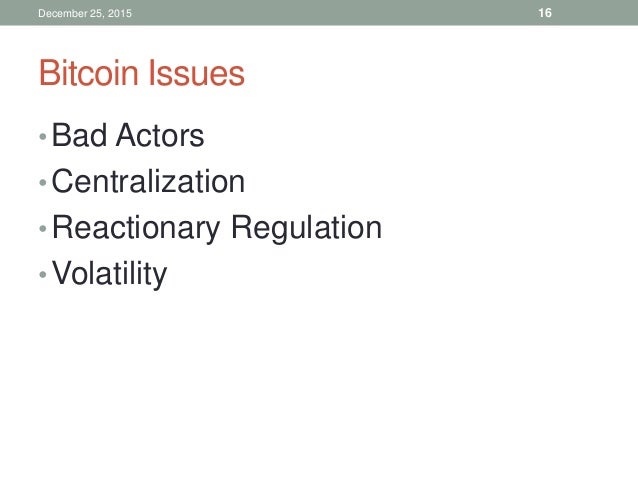 December 25, 2015 16

Bitcoin Issues

• Bad Actors
• Centralization
• Reactionary Regulation
• Volatility